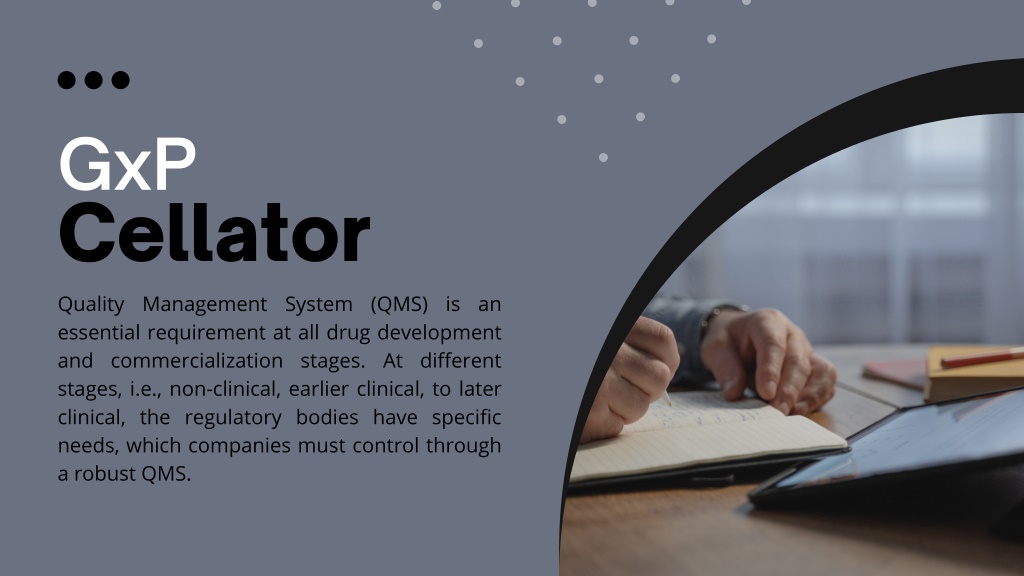 GxP
Cellator

Quality Management System (QMS) is an essential requirement at all drug development and commercialization stages. At different stages, i.e., non-clinical, earlier clinical, to later clinical, the regulatory bodies have specific needs, which companies must control through a robust QMS.